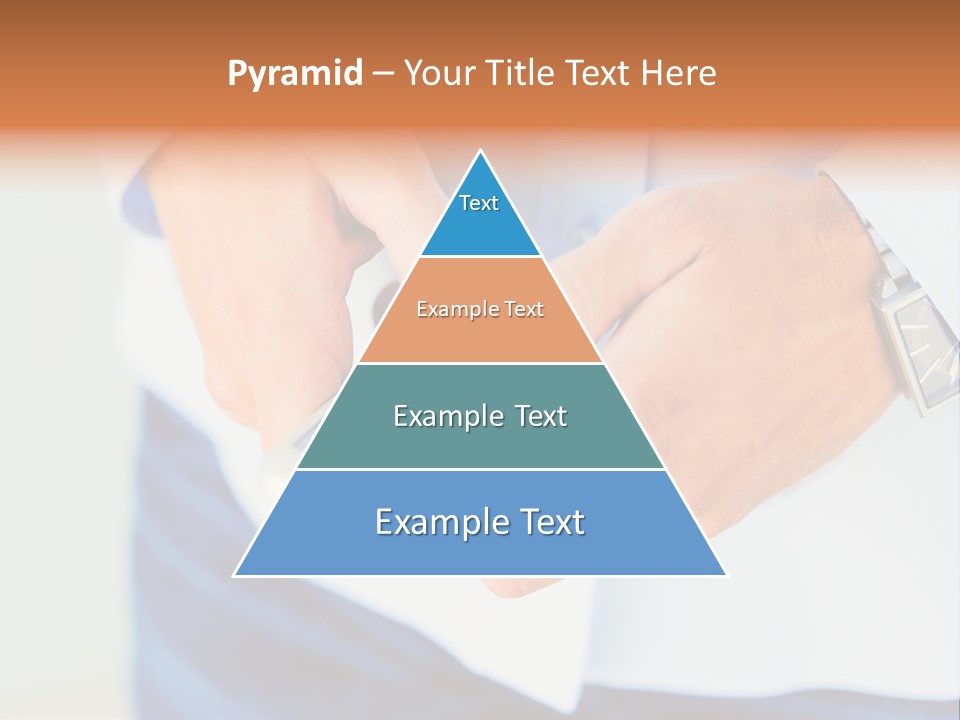 Pyramid – Your Title Text Here

Text

Example Text

Example Text

Example Text